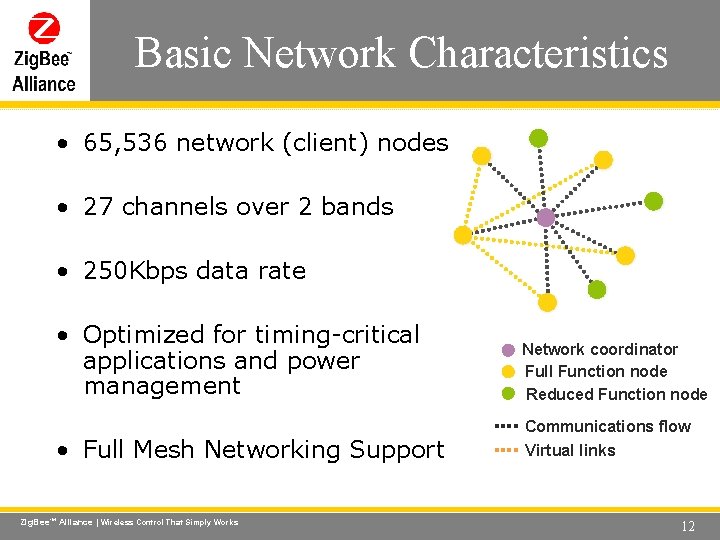 ZigBee™ Alliance

Basic Network Characteristics

• 65,536 network (client) nodes

• 27 channels over 2 bands

• 250Kbps data rate

• Optimized for timing-critical applications and power management

• Full Mesh Networking Support

Network coordinator
Full Function node
Reduced Function node
Communications flow
Virtual links

ZigBee™ Alliance | Wireless Control That Simply Works

12